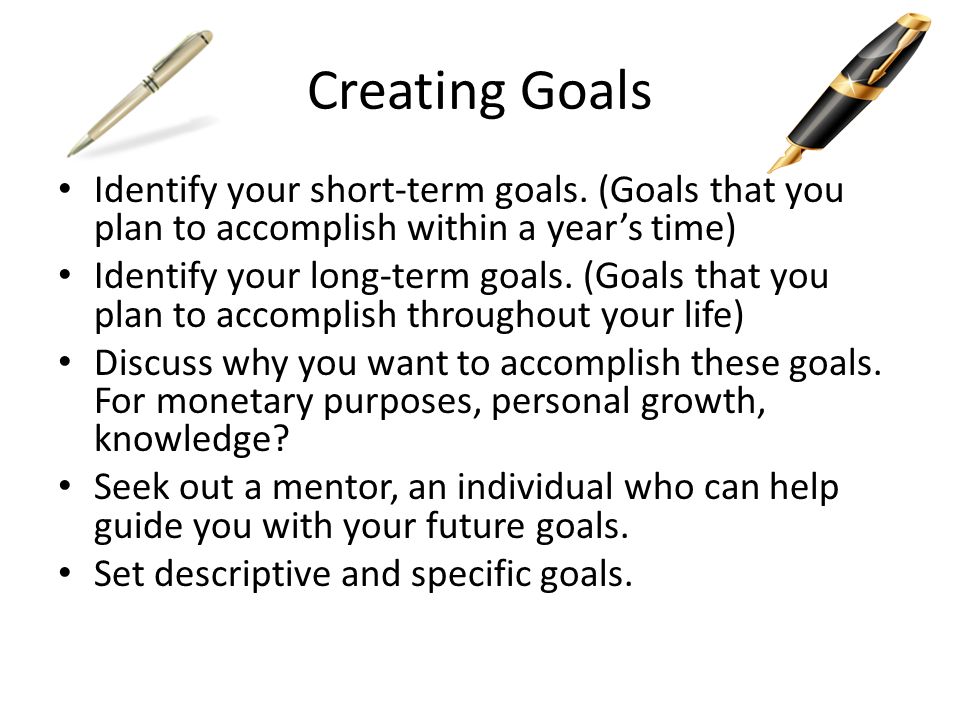 Creating Goals

• Identify your short-term goals. (Goals that you plan to accomplish within a year’s time)
• Identify your long-term goals. (Goals that you plan to accomplish throughout your life)
• Discuss why you want to accomplish these goals. For monetary purposes, personal growth, knowledge?
• Seek out a mentor, an individual who can help guide you with your future goals.
• Set descriptive and specific goals.